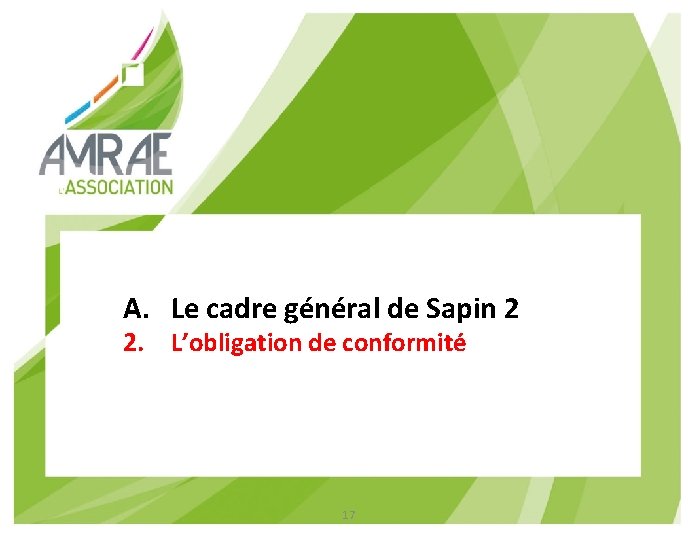 AMRAE
L'ASSOCIATION

A. Le cadre général de Sapin 2
2. L’obligation de conformité

17